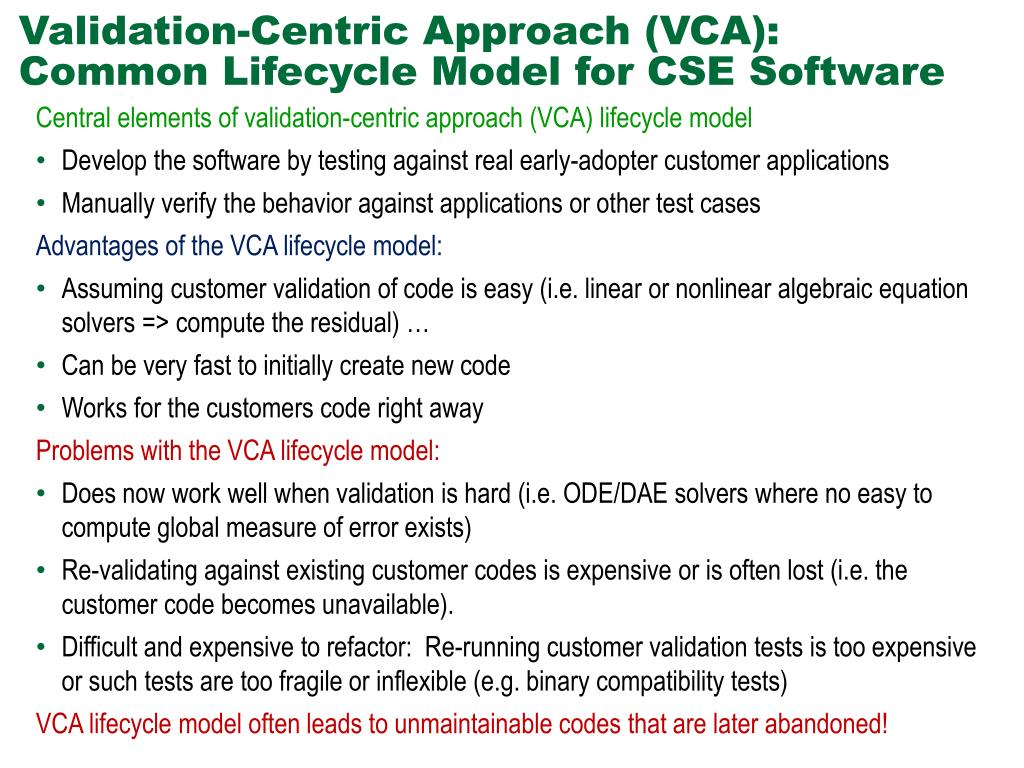 Validation-Centric Approach (VCA): Common Lifecycle Model for CSE Software

Central elements of validation-centric approach (VCA) lifecycle model

• Develop the software by testing against real early-adopter customer applications

• Manually verify the behavior against applications or other test cases

Advantages of the VCA lifecycle model:

• Assuming customer validation of code is easy (i.e. linear or nonlinear algebraic equation solvers => compute the residual) …

• Can be very fast to initially create new code

• Works for the customers code right away

Problems with the VCA lifecycle model:

• Does now work well when validation is hard (i.e. ODE/DAE solvers where no easy to compute global measure of error exists)

• Re-validating against existing customer codes is expensive or is often lost (i.e. the customer code becomes unavailable).

• Difficult and expensive to refactor: Re-running customer validation tests is too expensive or such tests are too fragile or inflexible (e.g. binary compatibility tests)

VCA lifecycle model often leads to unmaintainable codes that are later abandoned!